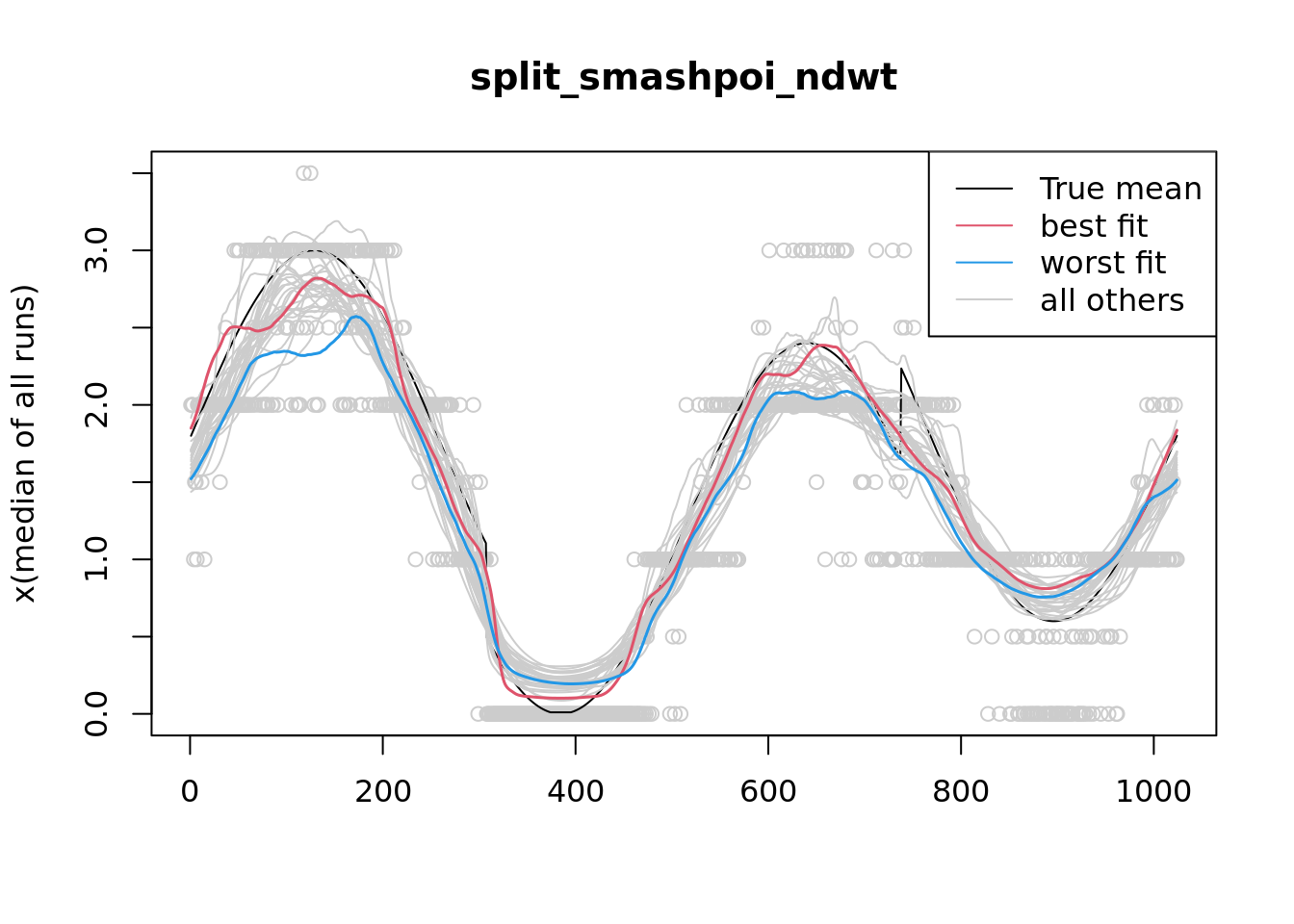 split_smashpoi_ndwt

True mean
best fit
worst fit
all others

x(median of all runs)

0.0
1.0
2.0
3.0

0
200
400
600
800
1000